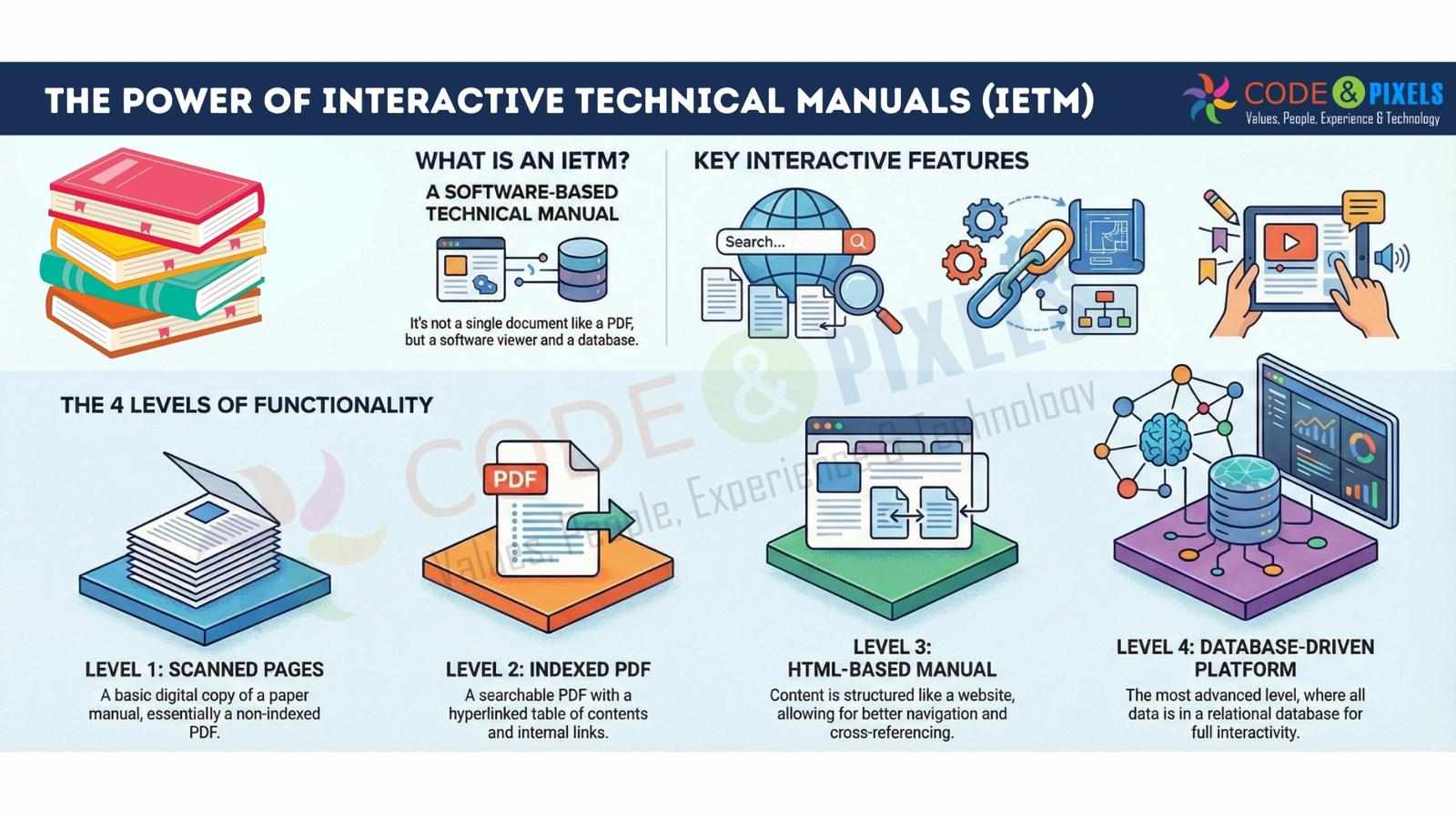 THE POWER OF INTERACTIVE TECHNICAL MANUALS (IETM)

CODE & PIXELS
Values, People, Experience & Technology

WHAT IS AN IETM?
A SOFTWARE-BASED TECHNICAL MANUAL

It's not a single document like a PDF, but a software viewer and a database.

KEY INTERACTIVE FEATURES

Search...

CODE & PIXELS
Values, People, Experience & Technology

THE 4 LEVELS OF FUNCTIONALITY

PDF

LEVEL 1: SCANNED PAGES
A basic digital copy of a paper manual, essentially a non-indexed PDF.

LEVEL 2: INDEXED PDF
A searchable PDF with a hyperlinked table of contents and internal links.

LEVEL 3: HTML-BASED MANUAL
Content is structured like a website, allowing for better navigation and cross-referencing.

LEVEL 4: DATABASE-DRIVEN PLATFORM
The most advanced level, where all data is in a relational database for full interactivity.